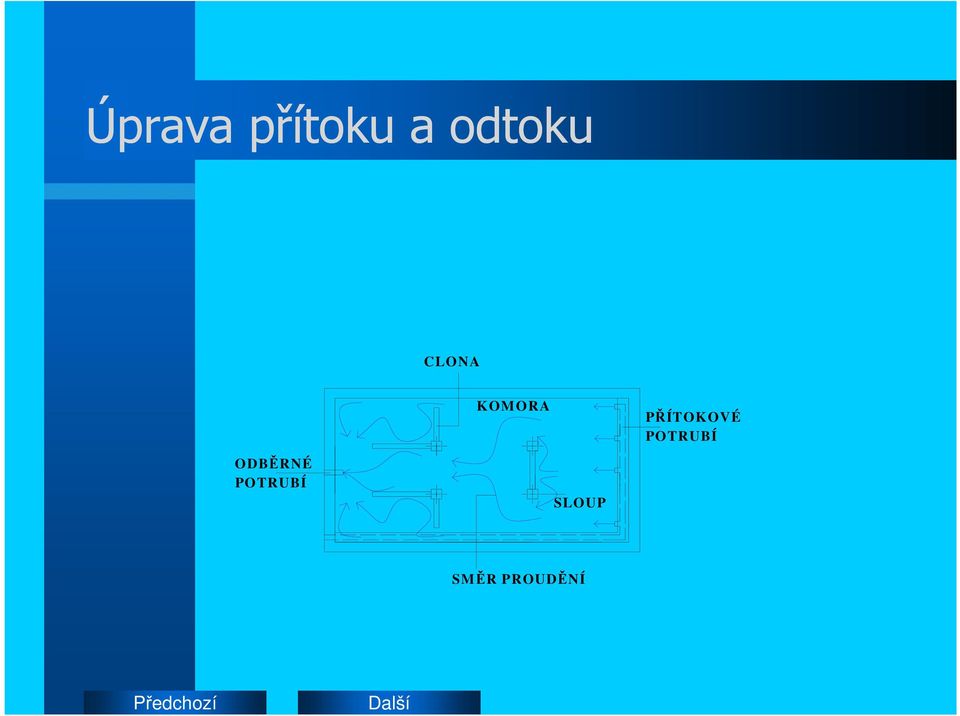 Úprava přítoku a odtoku

CLONA

KOMORA

PŘÍTOKOVÉ POTRUBÍ

ODBĚRNÉ POTRUBÍ

SLOUP

SMĚR PROUDĚNÍ

Předchozí

Další